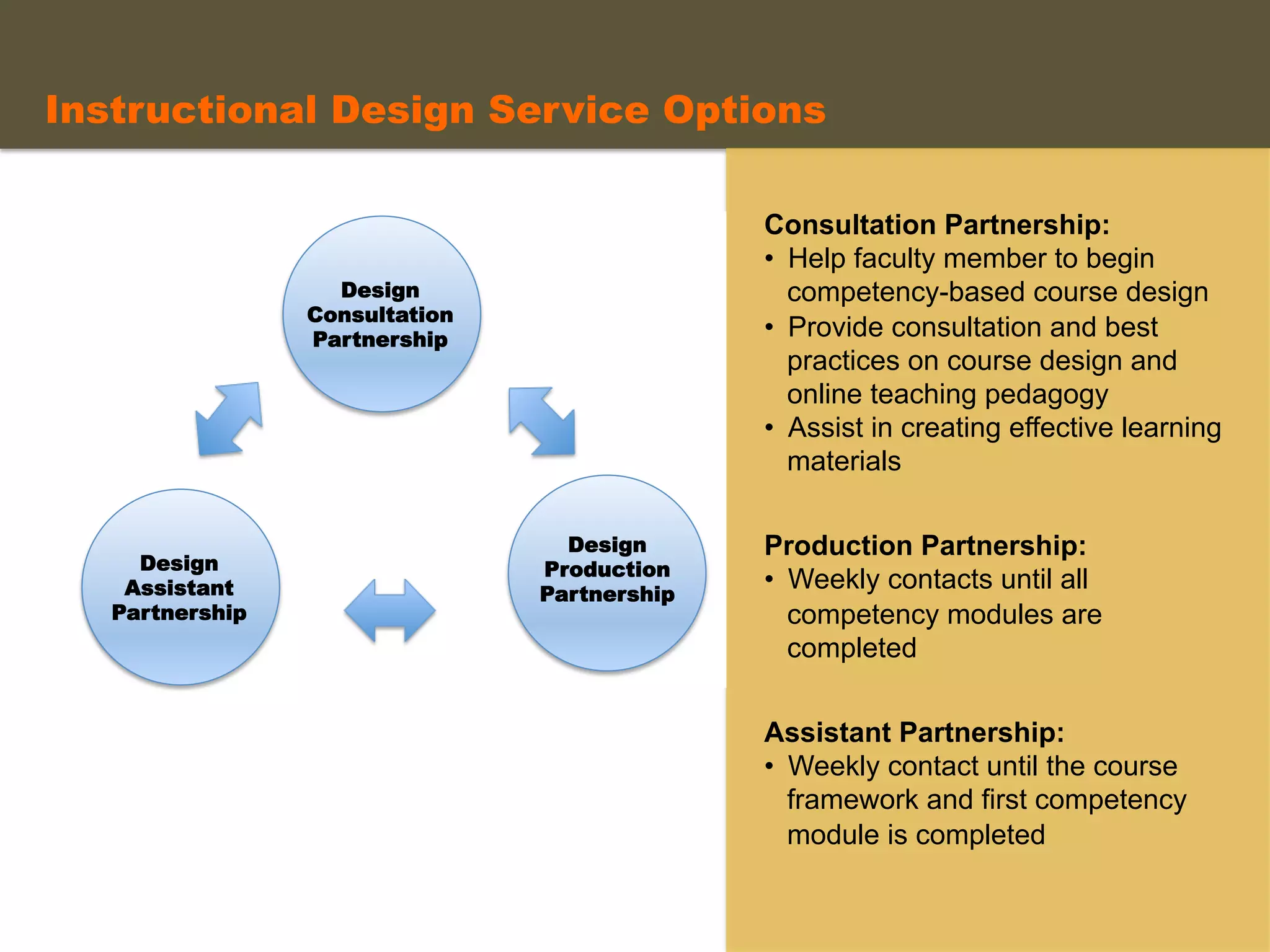 Instructional Design Service Options

Design Consultation Partnership

Design Assistant Partnership

Design Production Partnership

Consultation Partnership:
• Help faculty member to begin competency-based course design
• Provide consultation and best practices on course design and online teaching pedagogy
• Assist in creating effective learning materials

Production Partnership:
• Weekly contacts until all competency modules are completed

Assistant Partnership:
• Weekly contact until the course framework and first competency module is completed